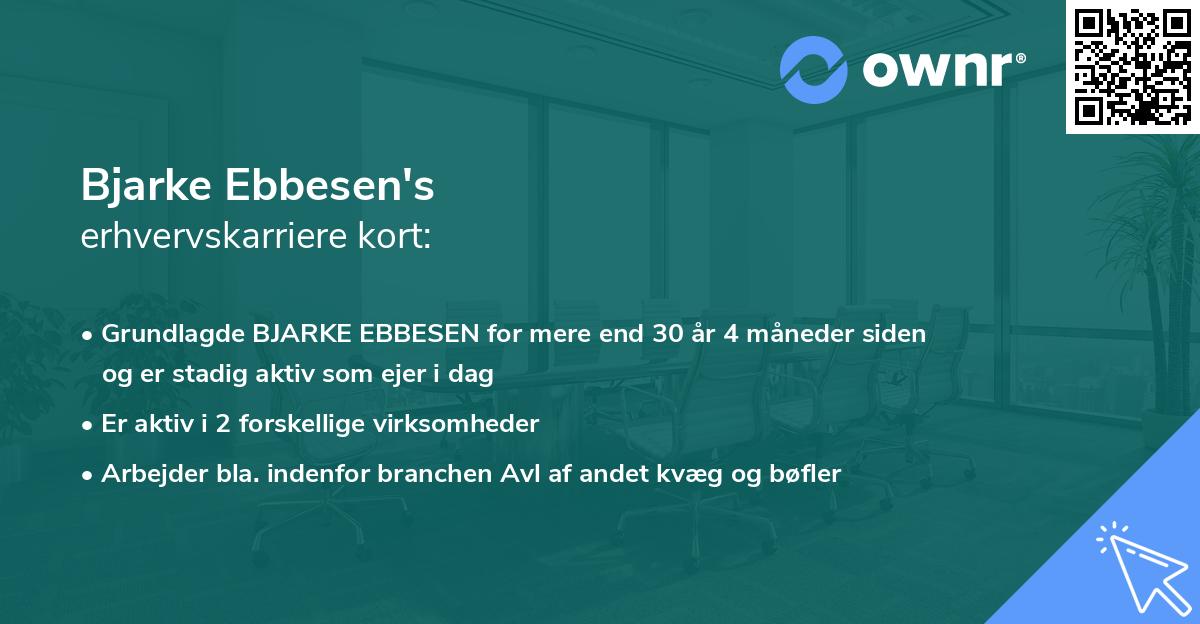 ownr®

Bjarke Ebbesen's
erhvervskarriere kort:

• Grundlagde BJARKE EBBESEN for mere end 30 år 4 måneder siden og er stadig aktiv som ejer i dag

• Er aktiv i 2 forskellige virksomheder

• Arbejder bla. indenfor branchen Avl af andet kvæg og bøfler